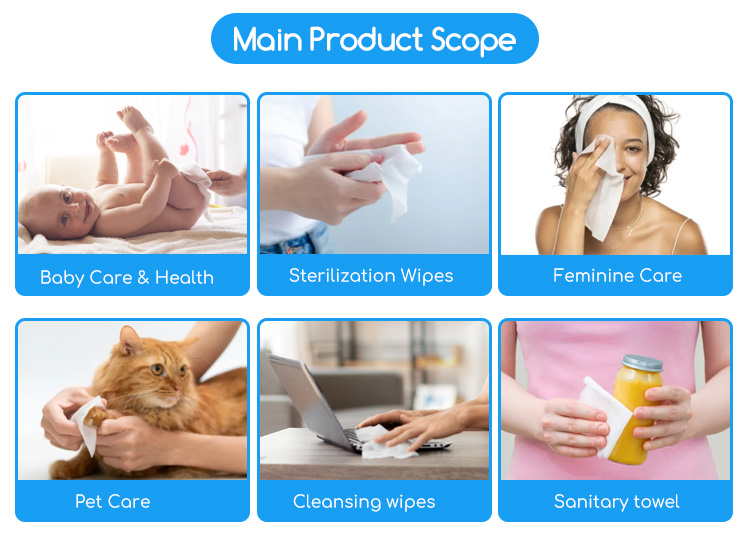 Main Product Scope

Baby Care & Health

Sterilization Wipes

Feminine Care

Pet Care

Cleansing wipes

Sanitary towel